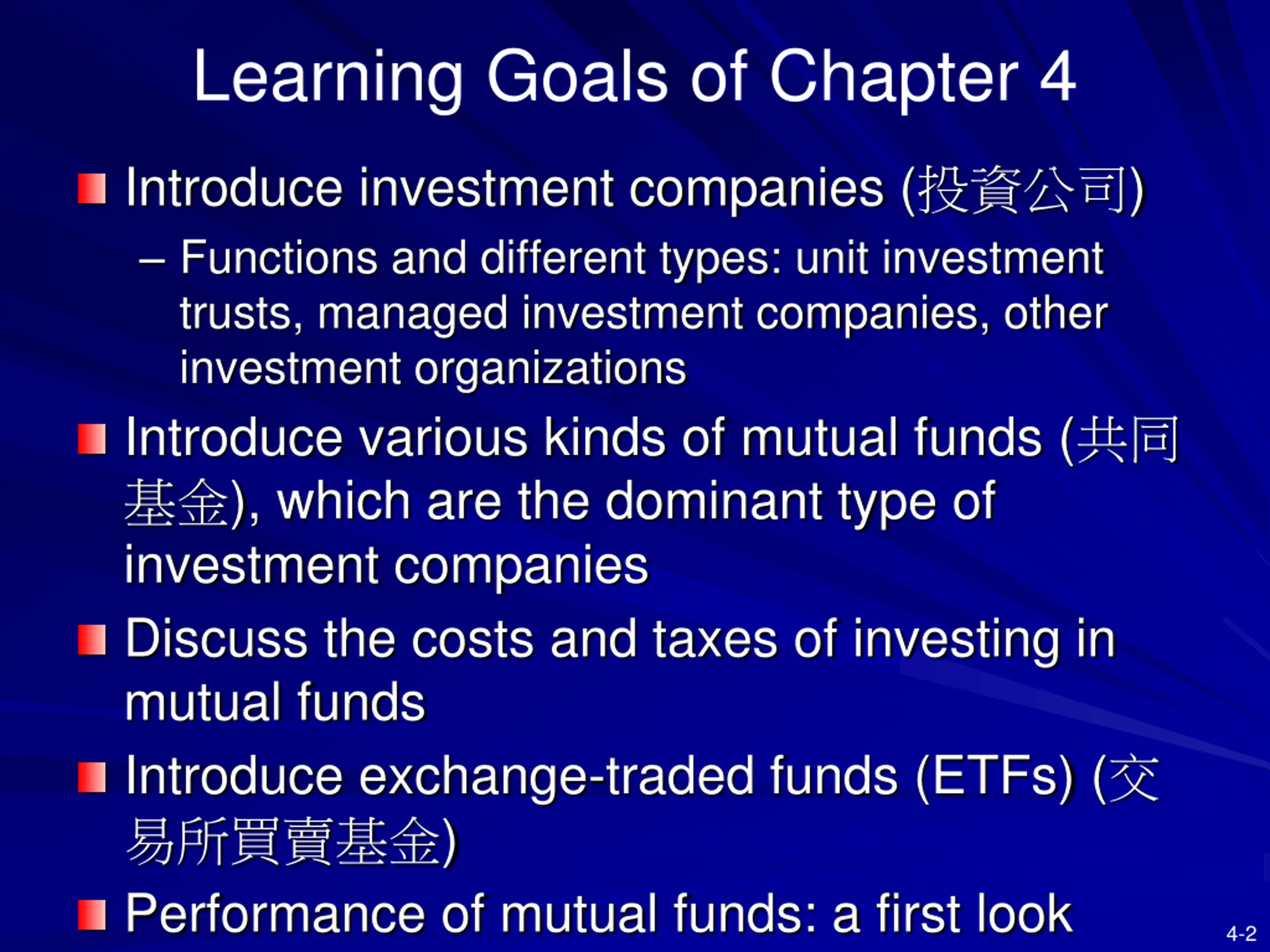 Learning Goals of Chapter 4

Introduce investment companies (投資公司)

– Functions and different types: unit investment trusts, managed investment companies, other investment organizations

Introduce various kinds of mutual funds (共同基金), which are the dominant type of investment companies

Discuss the costs and taxes of investing in mutual funds

Introduce exchange-traded funds (ETFs) (交易所買賣基金)

Performance of mutual funds: a first look

4-2